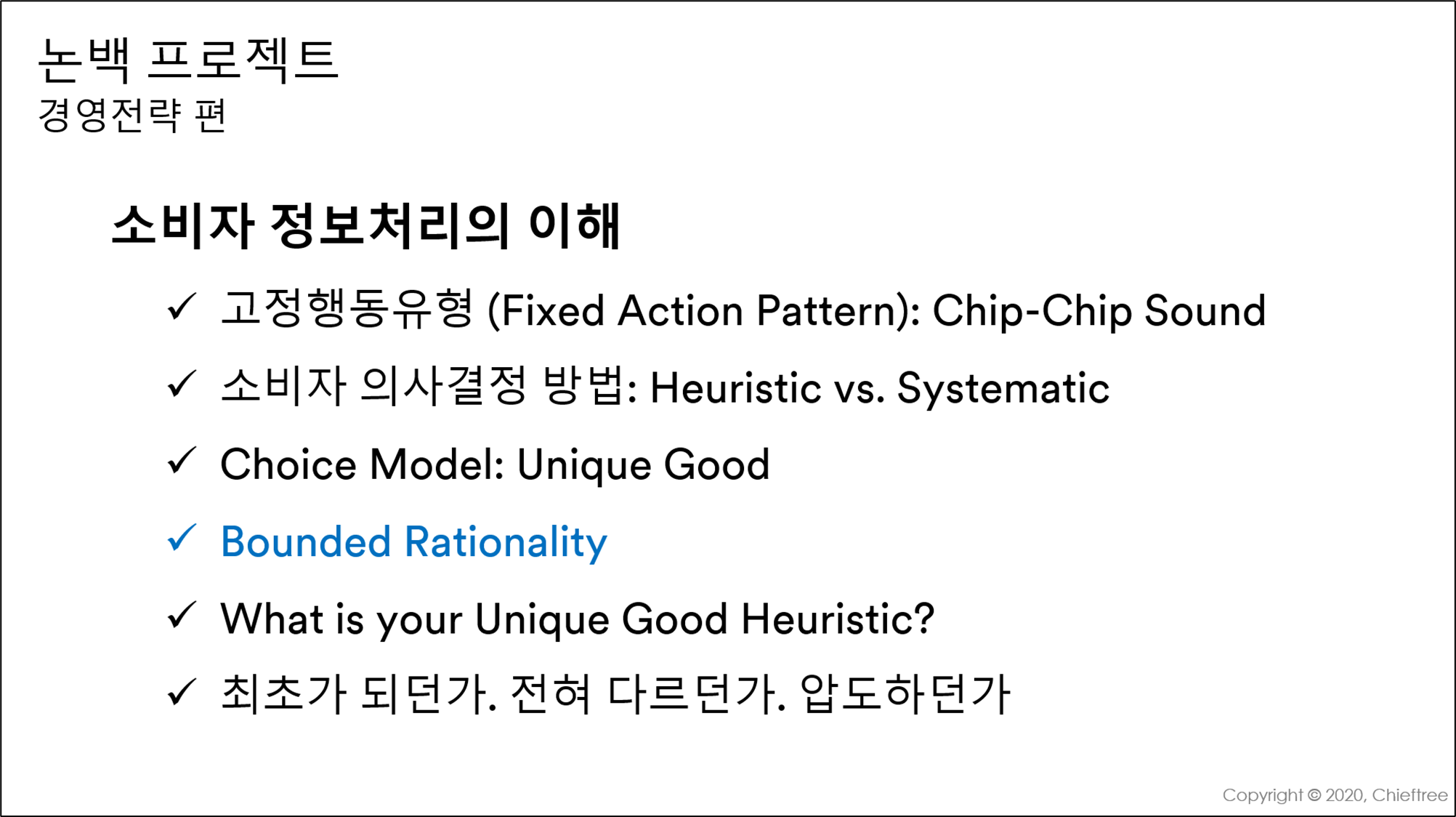 논백 프로젝트
경영전략 편

소비자 정보처리의 이해

✓ 고정행동유형 (Fixed Action Pattern): Chip-Chip Sound
✓ 소비자 의사결정 방법: Heuristic vs. Systematic
✓ Choice Model: Unique Good
✓ Bounded Rationality
✓ What is your Unique Good Heuristic?
✓ 최초가 되던가. 전혀 다르던가. 압도하던가

Copyright © 2020, Chieftree